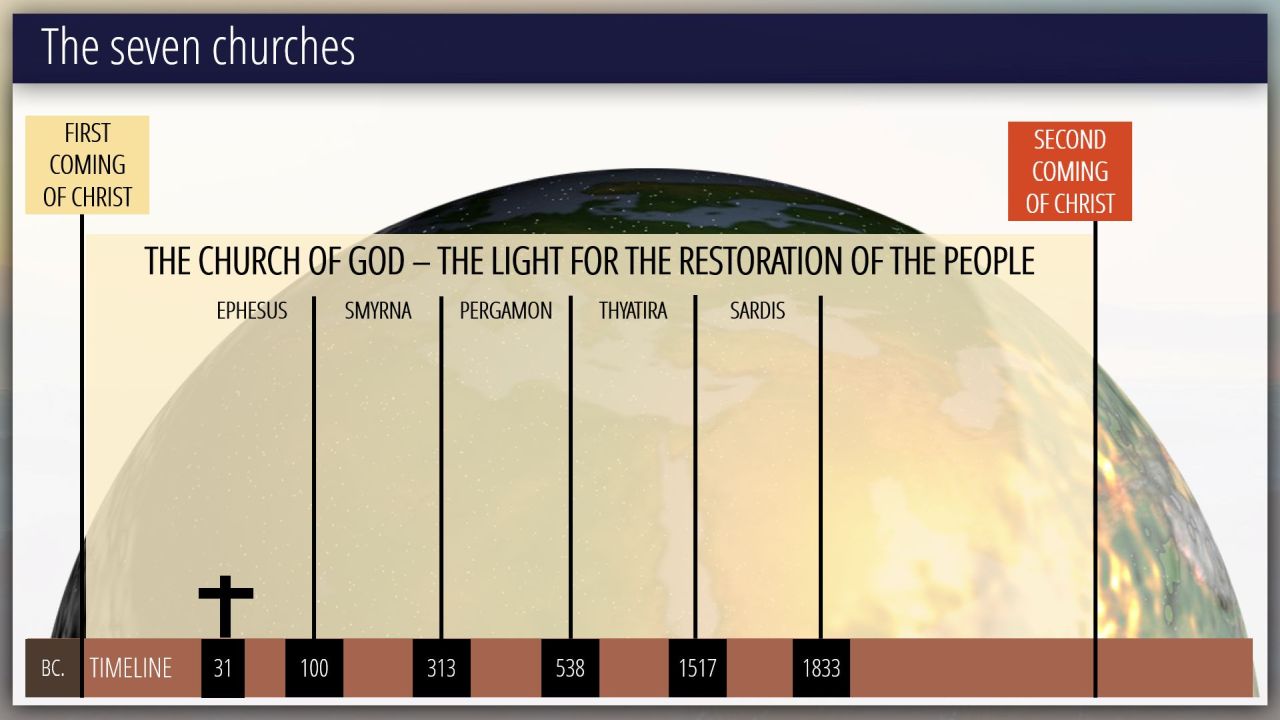 The seven churches

FIRST COMING OF CHRIST

SECOND COMING OF CHRIST

THE CHURCH OF GOD – THE LIGHT FOR THE RESTORATION OF THE PEOPLE

EPHESUS
SMYRNA
PERGAMON
THYATIRA
SARDIS

BC.
TIMELINE
31
100
313
538
1517
1833